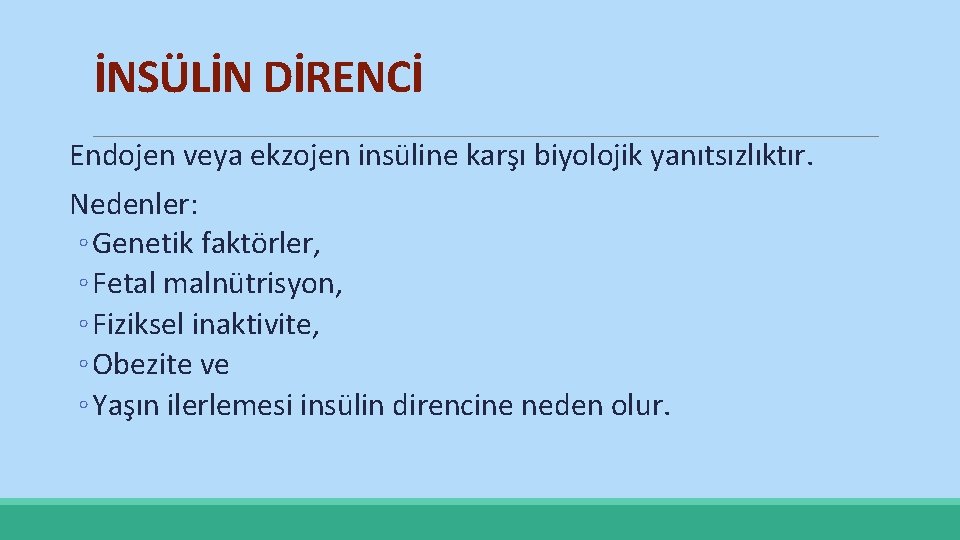 İNSÜLİN DİRENCİ

Endojen veya ekzojen insüline karşı biyolojik yanıtsızlıktır.

Nedenler:
◦ Genetik faktörler,
◦ Fetal malnütrisyon,
◦ Fiziksel inaktivite,
◦ Obezite ve
◦ Yaşın ilerlemesi insülin direncine neden olur.